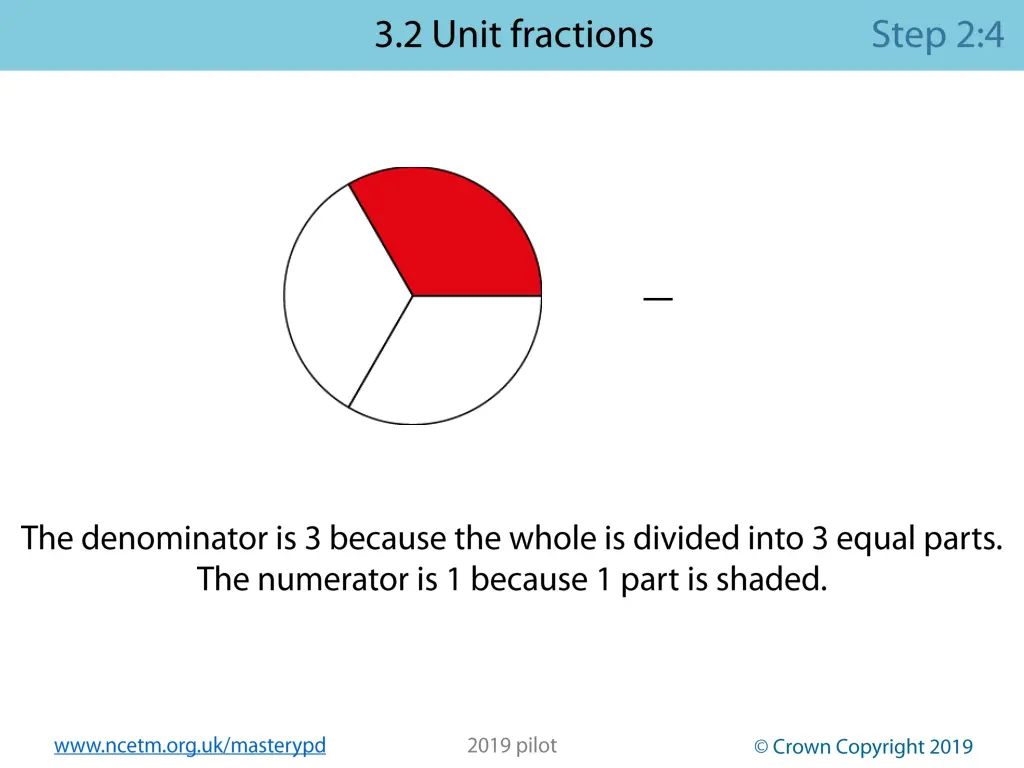 3.2 Unit fractions

Step 2:4

—

The denominator is 3 because the whole is divided into 3 equal parts. The numerator is 1 because 1 part is shaded.

www.ncetm.org.uk/masterypd

2019 pilot

© Crown Copyright 2019